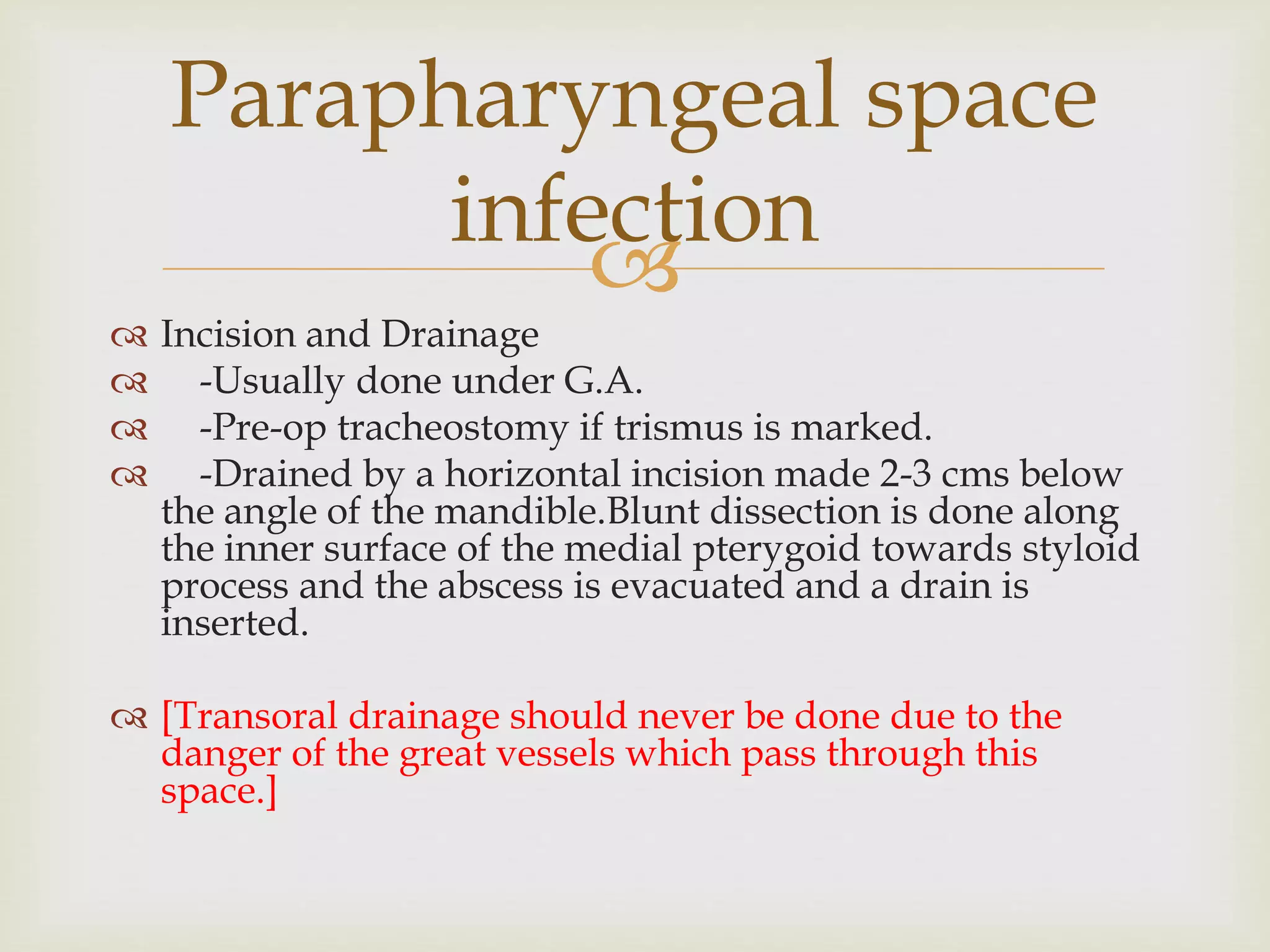 Parapharyngeal space infection

Incision and Drainage

-Usually done under G.A.

-Pre-op tracheostomy if trismus is marked.

-Drained by a horizontal incision made 2-3 cms below the angle of the mandible.Blunt dissection is done along the inner surface of the medial pterygoid towards styloid process and the abscess is evacuated and a drain is inserted.

[Transoral drainage should never be done due to the danger of the great vessels which pass through this space.]